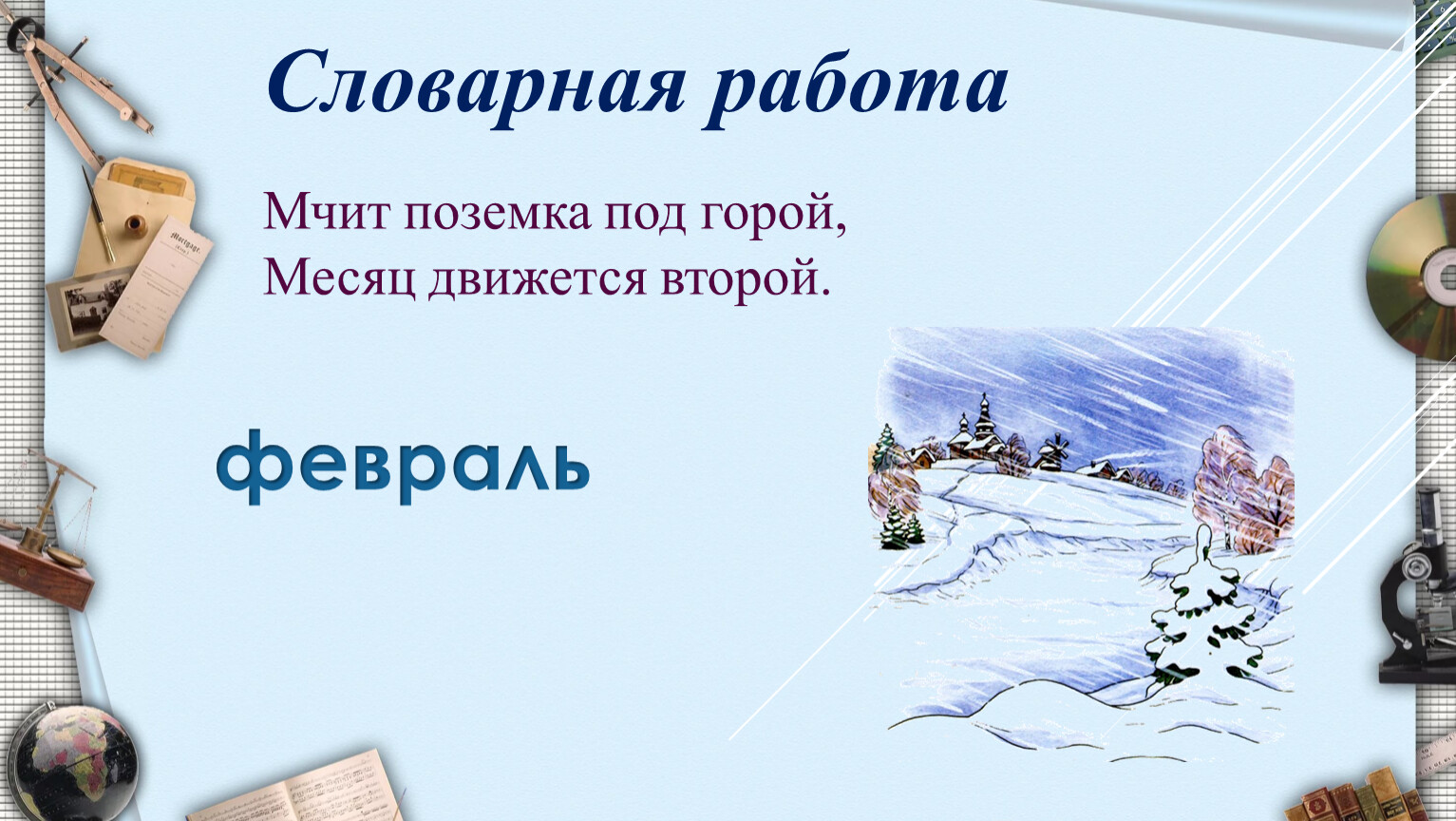 Словарная работа

Мчит поземка под горой,
Месяц движется второй.

февраль